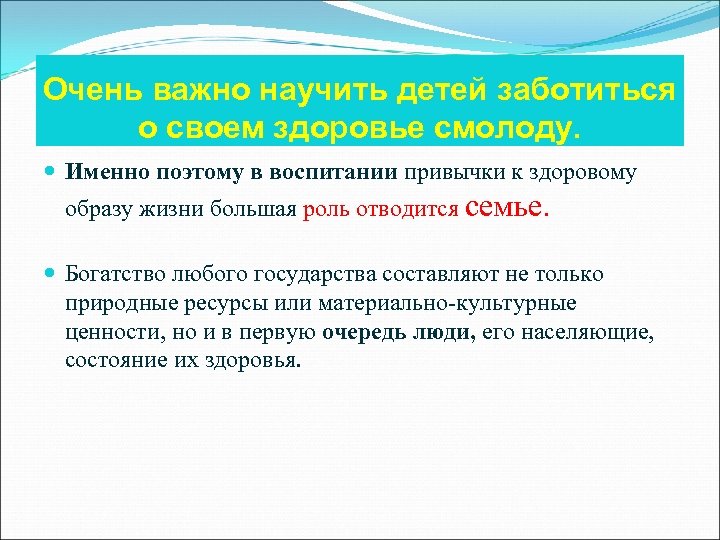 Очень важно научить детей заботиться о своем здоровье смолоду.

Именно поэтому в воспитании привычки к здоровому образу жизни большая роль отводится семье.

Богатство любого государства составляют не только природные ресурсы или материально-культурные ценности, но и в первую очередь люди, его населяющие, состояние их здоровья.